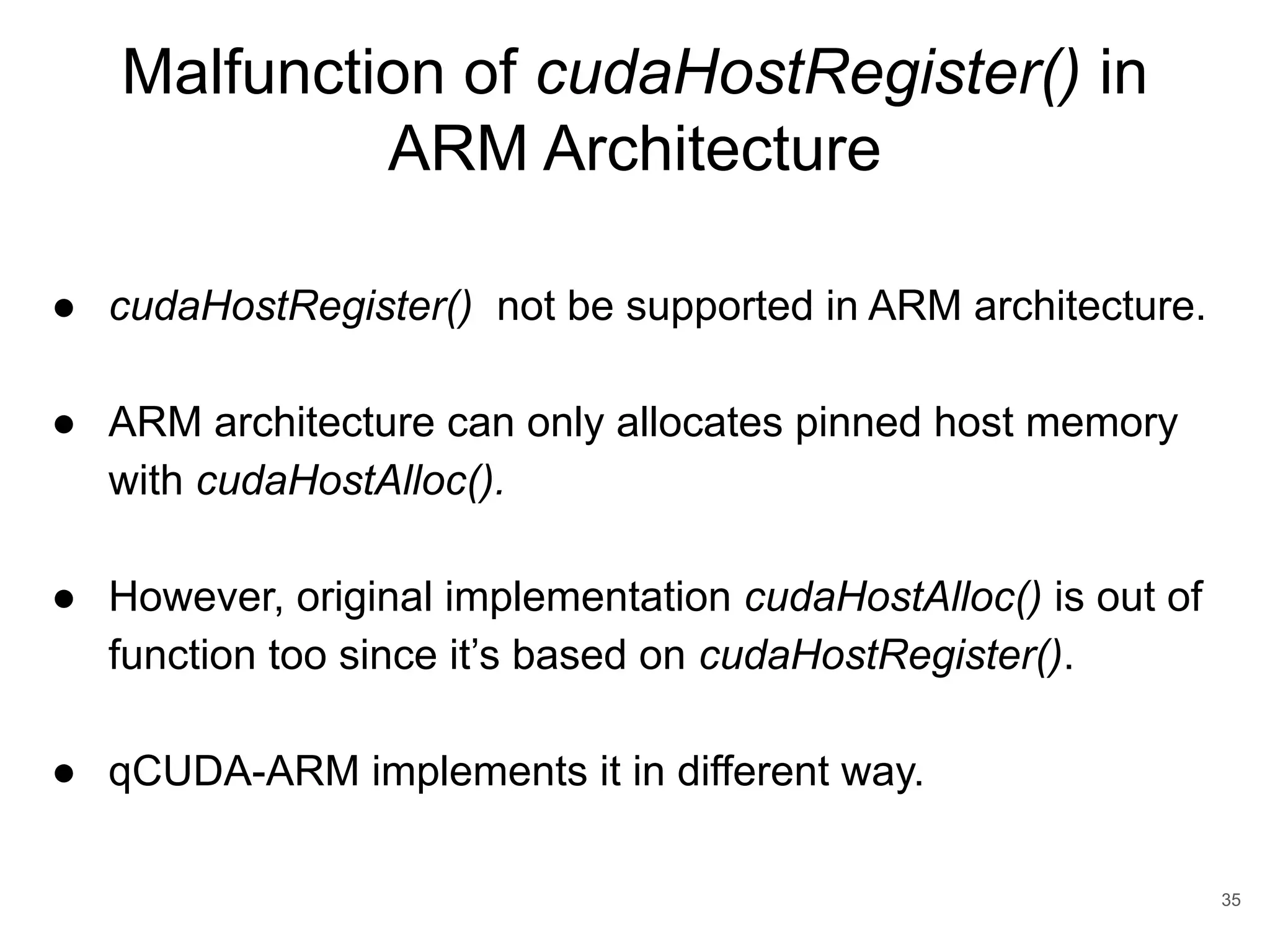 Malfunction of cudaHostRegister() in ARM Architecture

● cudaHostRegister() not be supported in ARM architecture.

● ARM architecture can only allocates pinned host memory with cudaHostAlloc().

● However, original implementation cudaHostAlloc() is out of function too since it’s based on cudaHostRegister().

● qCUDA-ARM implements it in different way.

35